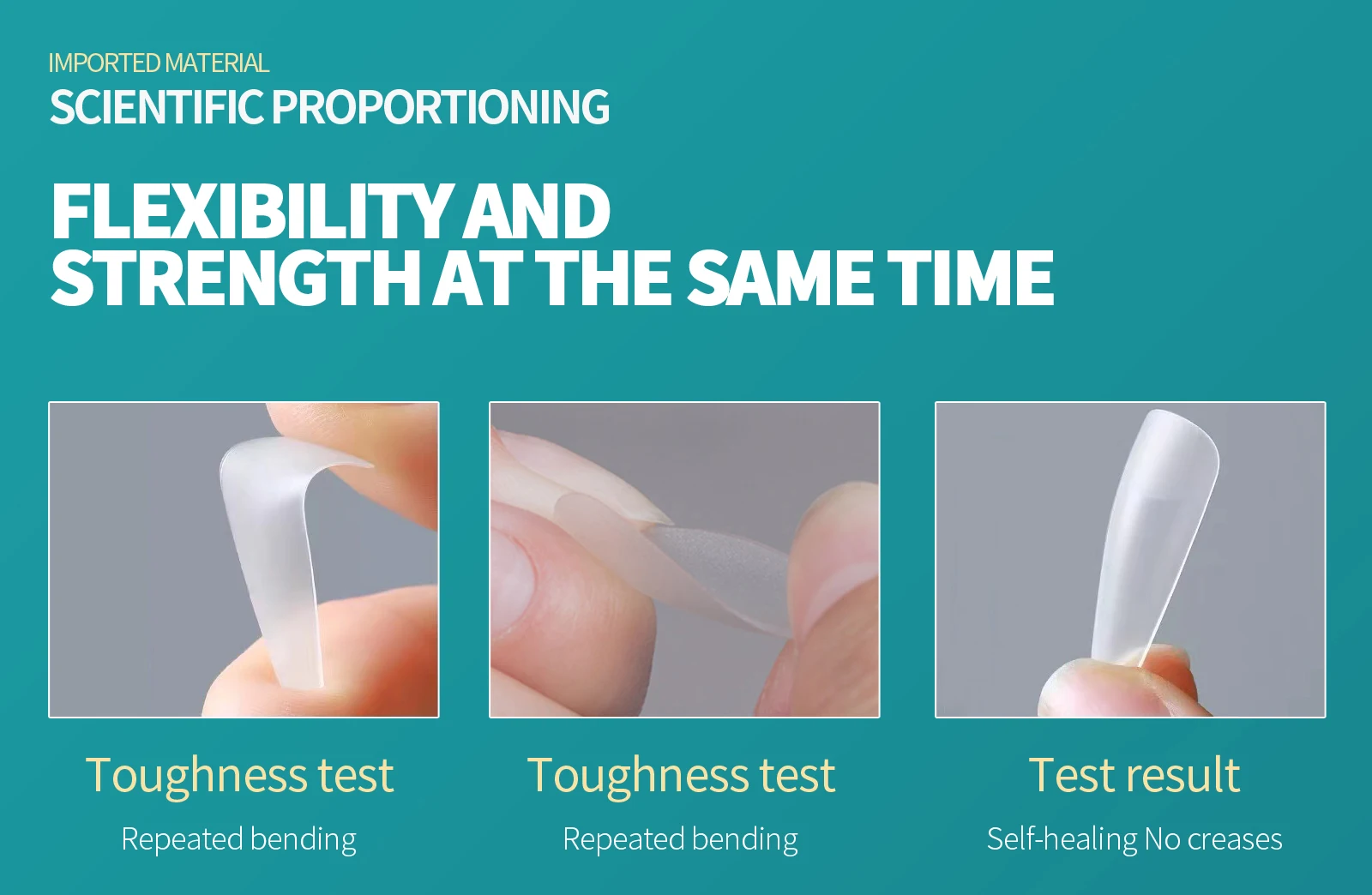 IMPORTED MATERIAL
SCIENTIFIC PROPORTIONING

FLEXIBILITY AND STRENGTH AT THE SAME TIME

Toughness test
Repeated bending

Toughness test
Repeated bending

Test result
Self-healing No creases